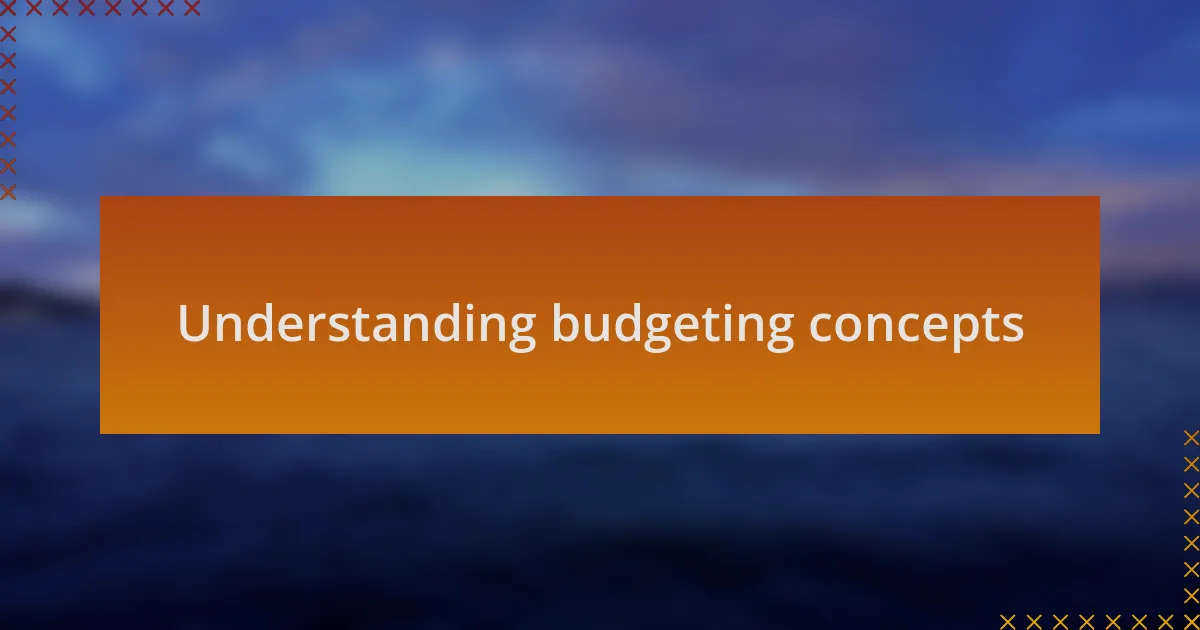 Understanding budgeting concepts